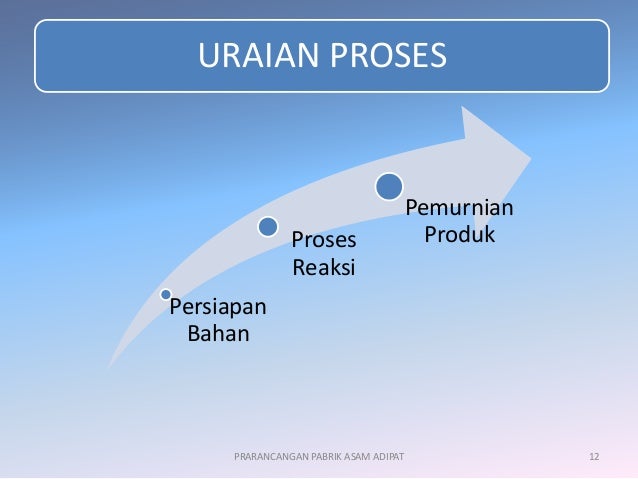 URAIAN PROSES

Persiapan Bahan

Proses Reaksi

Pemurnian Produk

PRARANCANGAN PABRIK ASAM ADIPAT

12